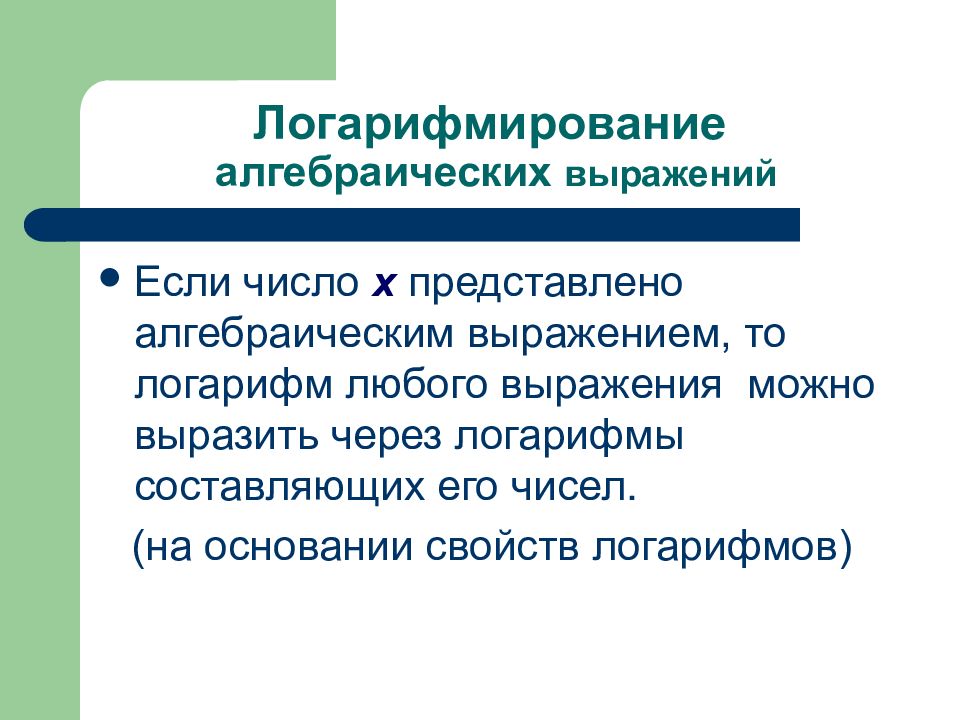 Логарифмирование алгебраических выражений

• Если число $x$ представлено алгебраическим выражением, то логарифм любого выражения можно выразить через логарифмы составляющих его чисел.

(на основании свойств логарифмов)